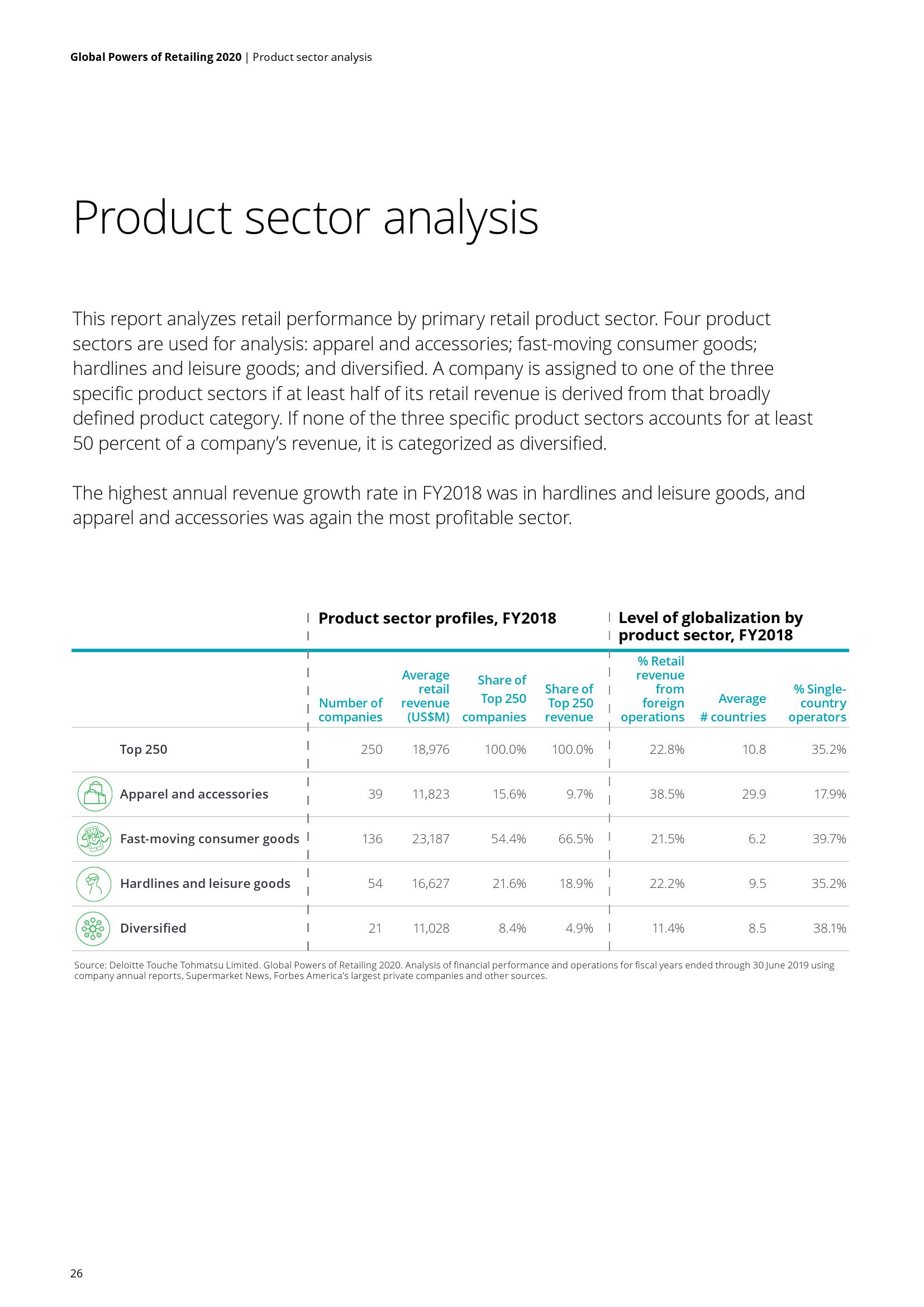 Global Powers of Retailing 2020 | Product sector analysis

Product sector analysis

This report analyzes retail performance by primary retail product sector. Four product sectors are used for analysis: apparel and accessories; fast-moving consumer goods; hardlines and leisure goods; and diversified. A company is assigned to one of the three specific product sectors if at least half of its retail revenue is derived from that broadly defined product category. If none of the three specific product sectors accounts for at least 50 percent of a company's revenue, it is categorized as diversified.

The highest annual revenue growth rate in FY2018 was in hardlines and leisure goods, and apparel and accessories was again the most profitable sector.

Product sector profiles, FY2018

Level of globalization by product sector, FY2018

| | Number of companies | Average retail revenue (US$M) | Share of Top 250 companies | Share of Top 250 revenue | % Retail revenue from foreign operations | Average # countries | % Single-country operators |
|---|---|---|---|---|---|---|---|
| Top 250 | 250 | 18,976 | 100.0% | 100.0% | 22.8% | 10.8 | 35.2% |
| Apparel and accessories | 39 | 11,823 | 15.6% | 9.7% | 38.5% | 29.9 | 17.9% |
| Fast-moving consumer goods | 136 | 23,187 | 54.4% | 66.5% | 21.5% | 6.2 | 39.7% |
| Hardlines and leisure goods | 54 | 16,627 | 21.6% | 18.9% | 22.2% | 9.5 | 35.2% |
| Diversified | 21 | 11,028 | 8.4% | 4.9% | 11.4% | 8.5 | 38.1% |

Source: Deloitte Touche Tohmatsu Limited. Global Powers of Retailing 2020. Analysis of financial performance and operations for fiscal years ended through 30 June 2019 using company annual reports, Supermarket News, Forbes America's largest private companies and other sources.

26